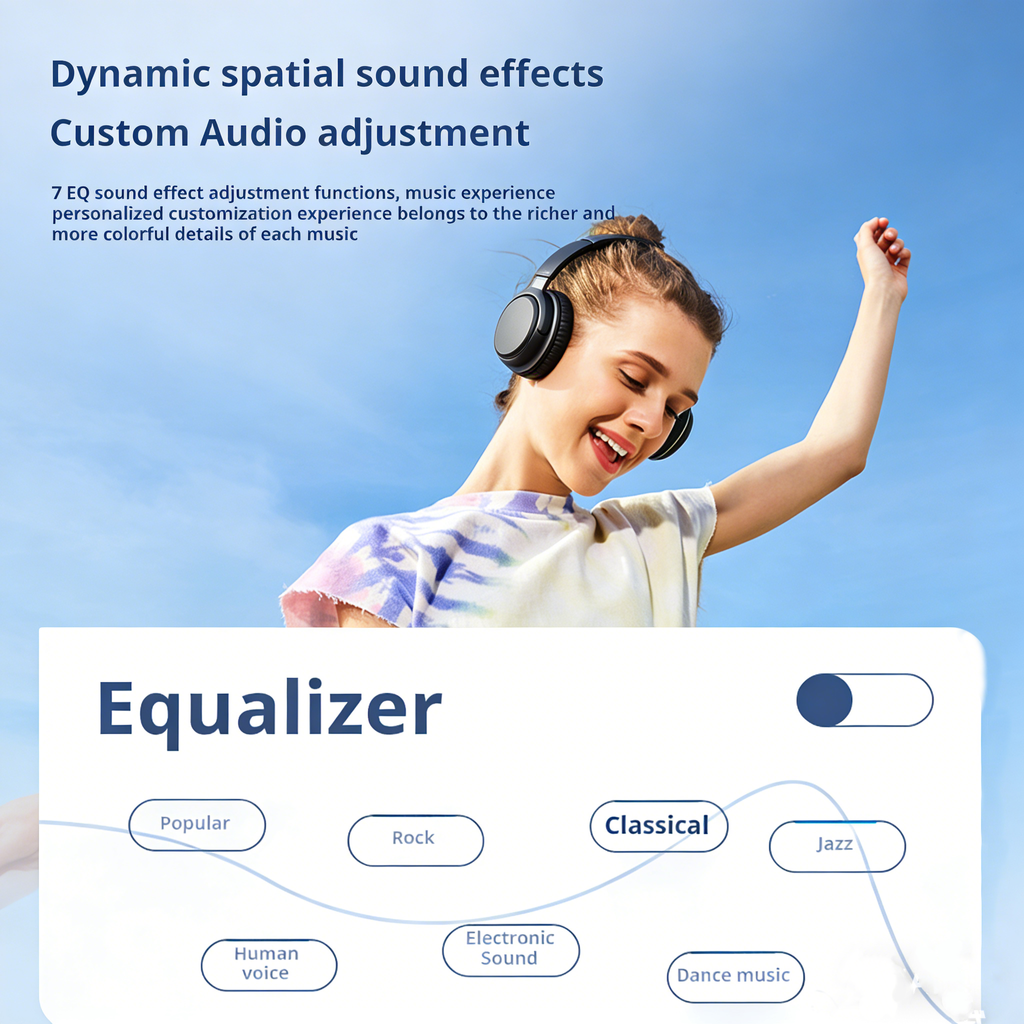 Dynamic spatial sound effects
Custom Audio adjustment

7 EQ sound effect adjustment functions, music experience personalized customization experience belongs to the richer and more colorful details of each music

Equalizer

Popular

Rock

Classical

Jazz

Human voice

Electronic Sound

Dance music